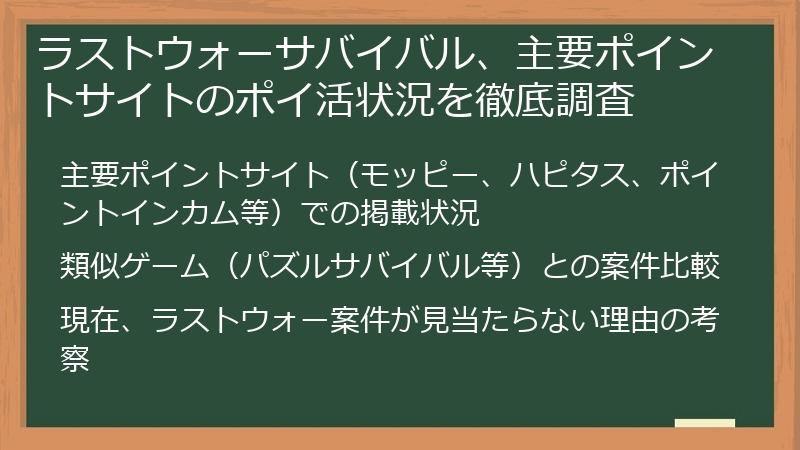 ラストウォーサバイバル、主要ポイントサイトのポイ活状況を徹底調査

主要ポイントサイト（モッピー、ハピタス、ポイントインカム等）での掲載状況

類似ゲーム（パズルサバイバル等）との案件比較

現在、ラストウォー案件が見当たらない理由の考察